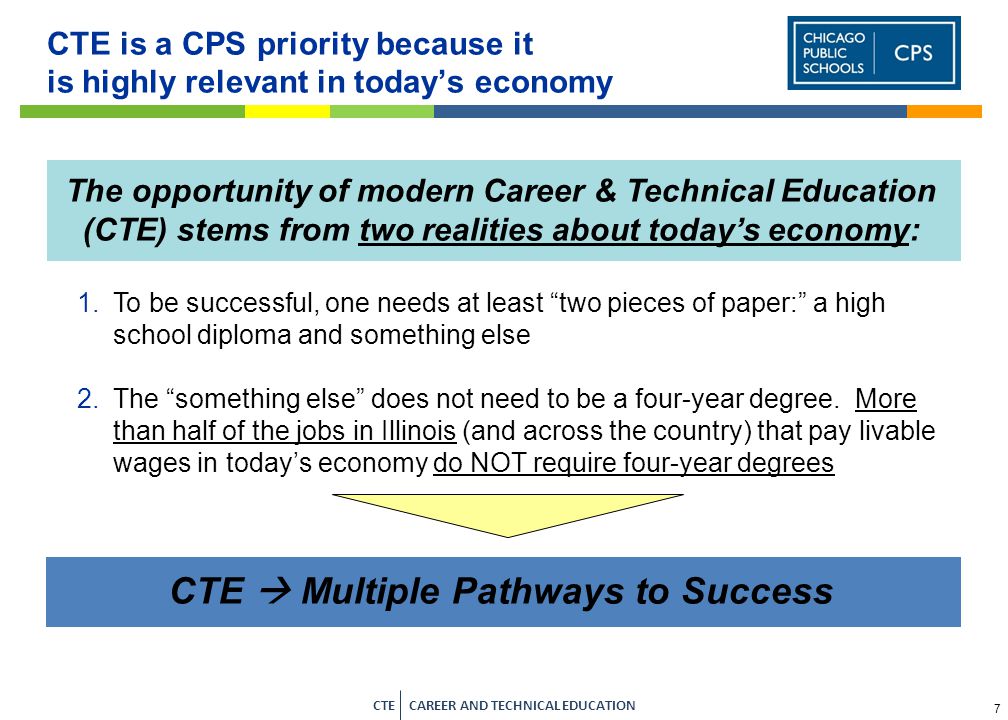 CTE is a CPS priority because it is highly relevant in today's economy

CHICAGO PUBLIC SCHOOLS CPS

The opportunity of modern Career & Technical Education (CTE) stems from two realities about today's economy:

1. To be successful, one needs at least "two pieces of paper:" a high school diploma and something else

2. The "something else" does not need to be a four-year degree. More than half of the jobs in Illinois (and across the country) that pay livable wages in today's economy do NOT require four-year degrees

CTE → Multiple Pathways to Success

CTE | CAREER AND TECHNICAL EDUCATION

7